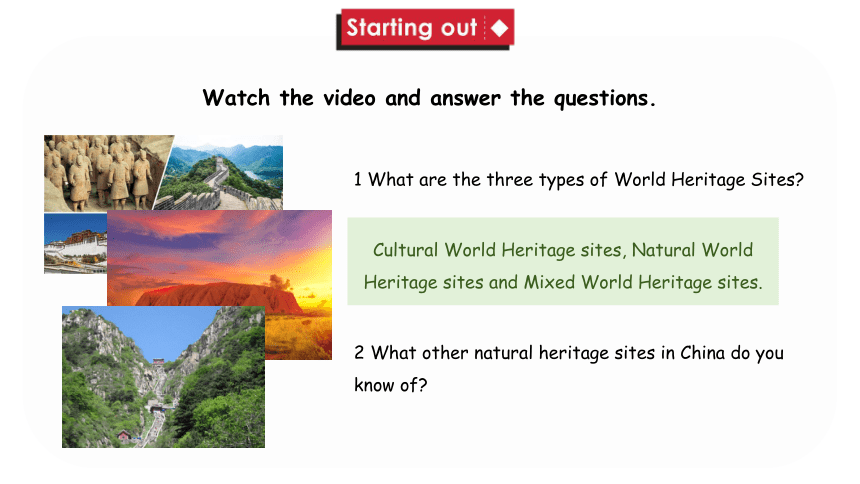 Starting out

Watch the video and answer the questions.

1 What are the three types of World Heritage Sites?

Cultural World Heritage sites, Natural World Heritage sites and Mixed World Heritage sites.

2 What other natural heritage sites in China do you know of?